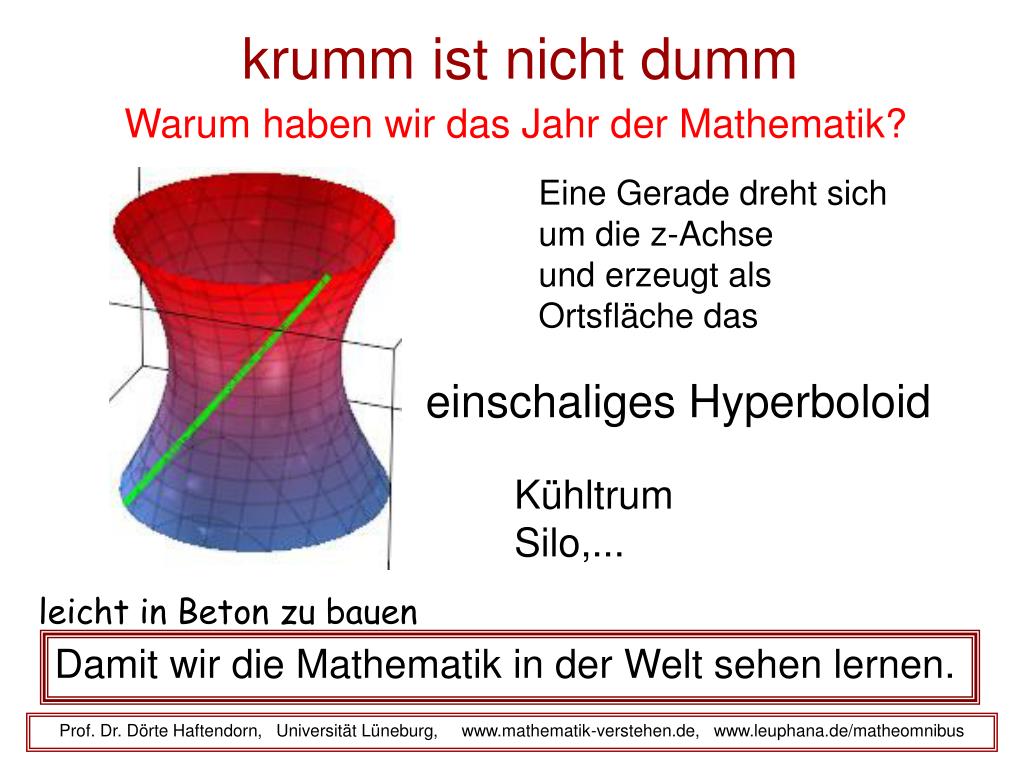 krumm ist nicht dumm

Warum haben wir das Jahr der Mathematik?

Eine Gerade dreht sich um die z-Achse und erzeugt als Ortsfläche das

einschaliges Hyperboloid

Kühltrum
Silo,...

leicht in Beton zu bauen

Damit wir die Mathematik in der Welt sehen lernen.

Prof. Dr. Dörte Haftendorn, Universität Lüneburg, www.mathematik-verstehen.de, www.leuphana.de/matheomnibus